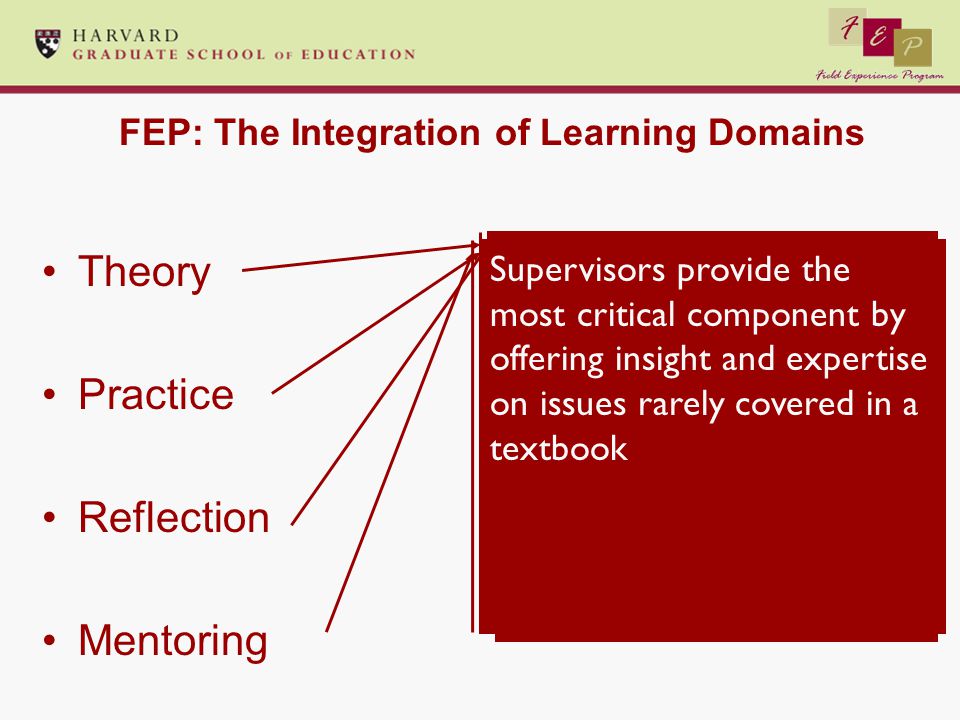 HARVARD
GRADUATE SCHOOL OF EDUCATION

F E P
Field Experience Program

FEP: The Integration of Learning Domains

• Theory

• Practice

• Reflection

• Mentoring

Supervisors provide the most critical component by offering insight and expertise on issues rarely covered in a textbook